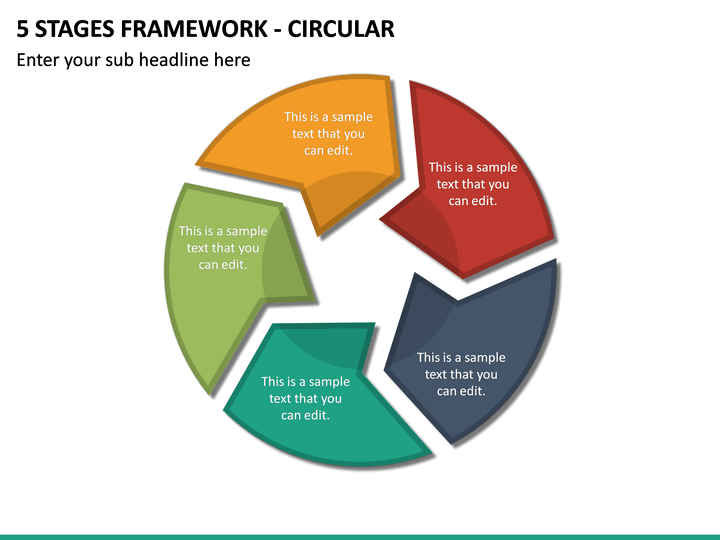 5 STAGES FRAMEWORK - CIRCULAR

Enter your sub headline here

This is a sample text that you can edit.

This is a sample text that you can edit.

This is a sample text that you can edit.

This is a sample text that you can edit.

This is a sample text that you can edit.